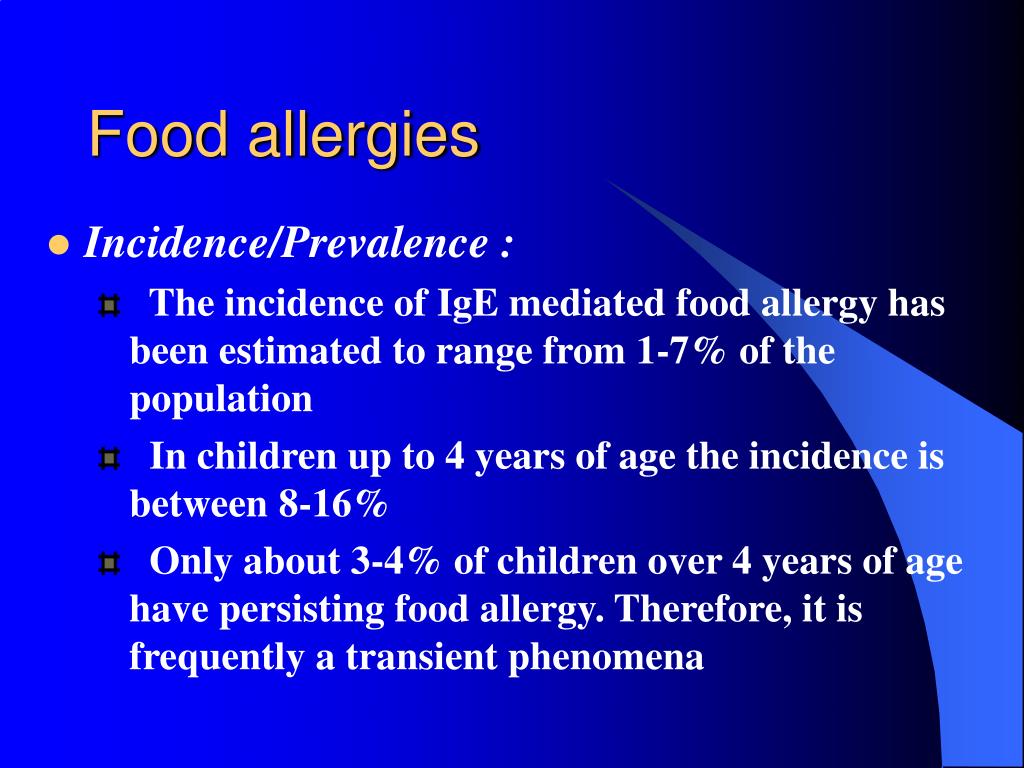 Food allergies

Incidence/Prevalence :

The incidence of IgE mediated food allergy has been estimated to range from 1-7% of the population

In children up to 4 years of age the incidence is between 8-16%

Only about 3-4% of children over 4 years of age have persisting food allergy. Therefore, it is frequently a transient phenomena